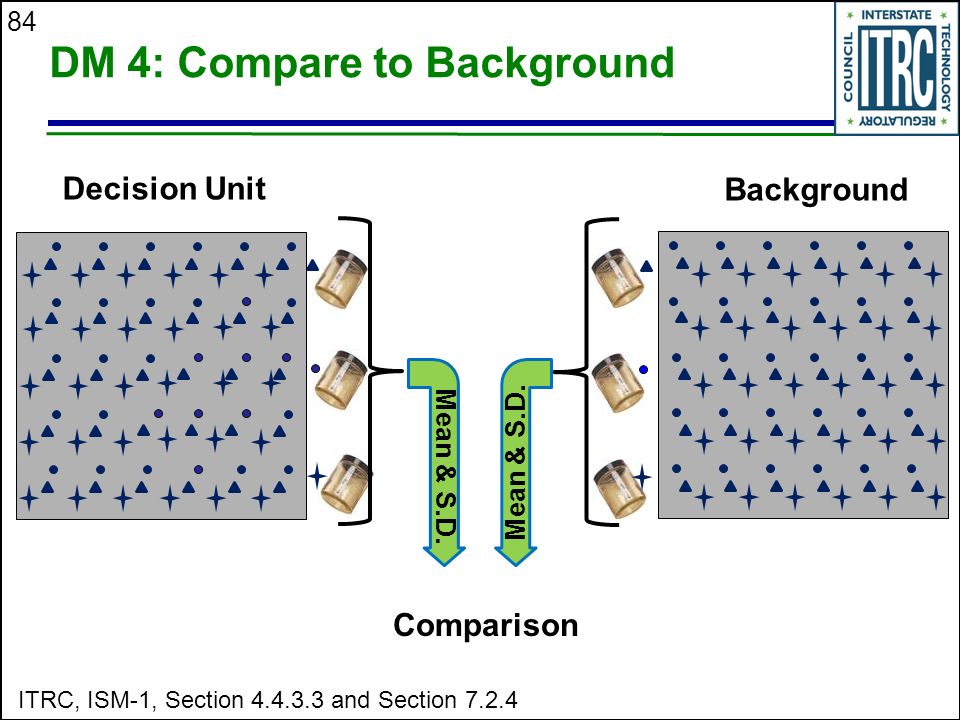 84

DM 4: Compare to Background

INTERSTATE TECHNOLOGY REGULATORY COUNCIL
ITRC

Decision Unit

Background

Mean & S.D.

Mean & S.D.

Comparison

ITRC, ISM-1, Section 4.4.3.3 and Section 7.2.4